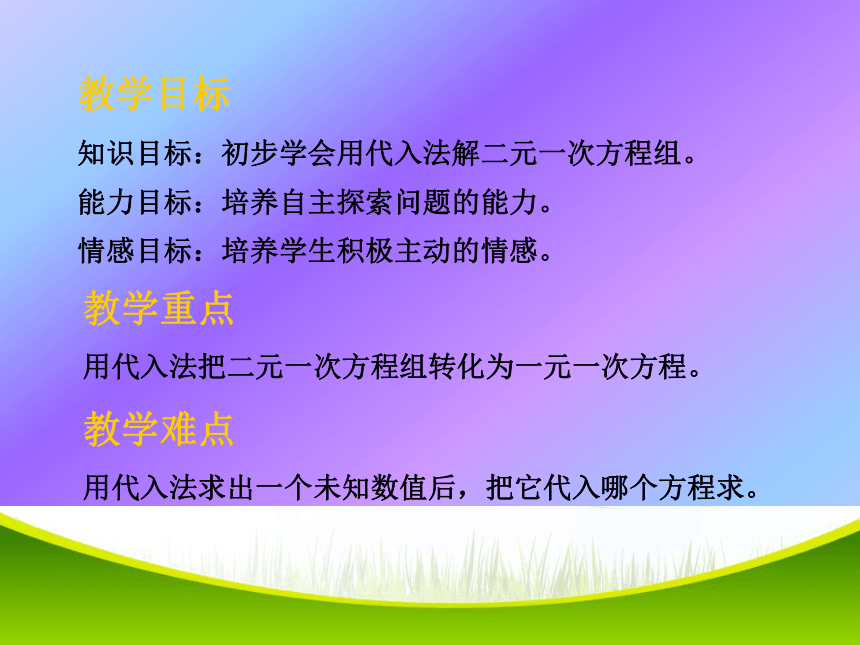 教学目标

知识目标：初步学会用代入法解二元一次方程组。

能力目标：培养自主探索问题的能力。

情感目标：培养学生积极主动的情感。

教学重点

用代入法把二元一次方程组转化为一元一次方程。

教学难点

用代入法求出一个未知数值后，把它代入哪个方程求。